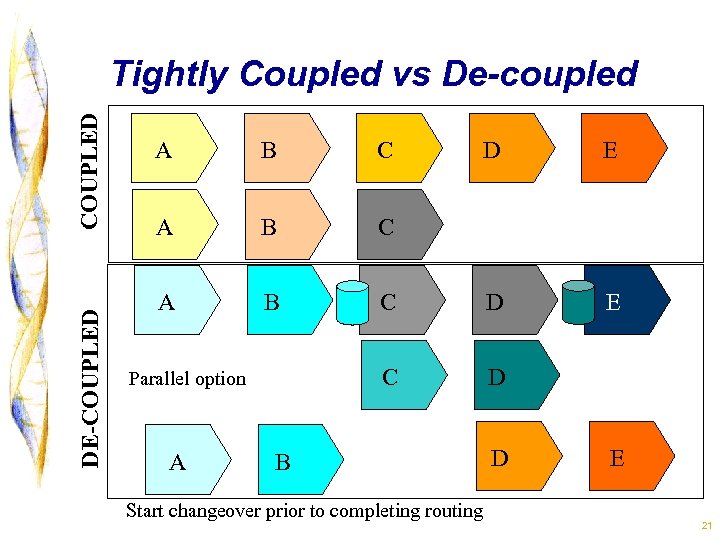 Tightly Coupled vs De-coupled

COUPLED

A B C D E

A B C

DE-COUPLED

A B C D E

Parallel option

C D

A B D E

Start changeover prior to completing routing

21